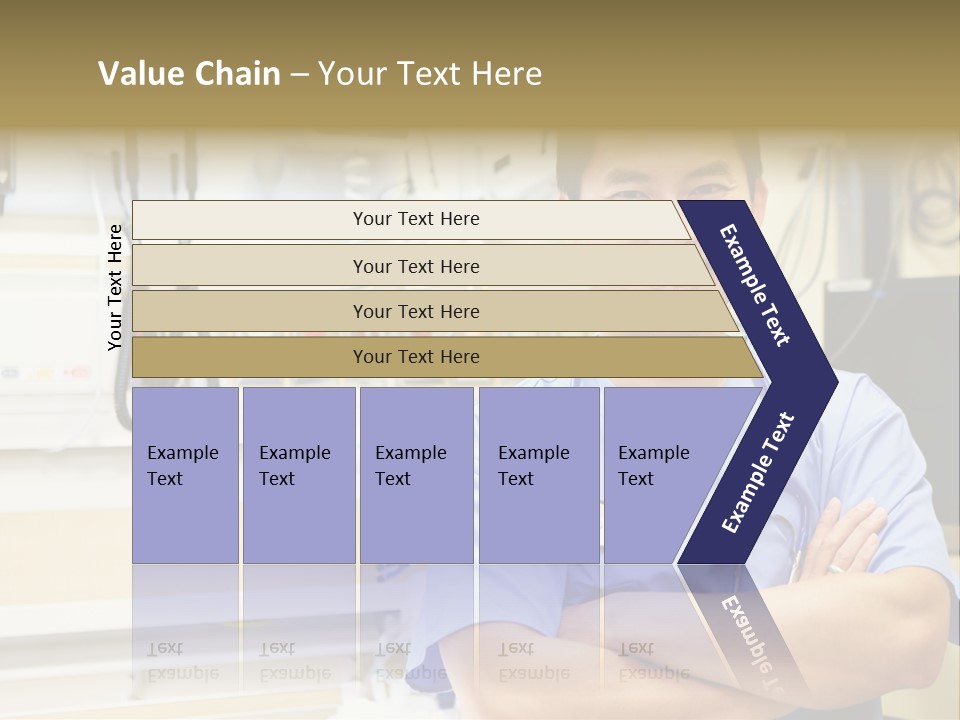 Value Chain – Your Text Here

Your Text Here

Your Text Here

Your Text Here

Your Text Here

Your Text Here

Example Text

Example Text

Example Text

Example Text

Example Text

Example Text

Example Text